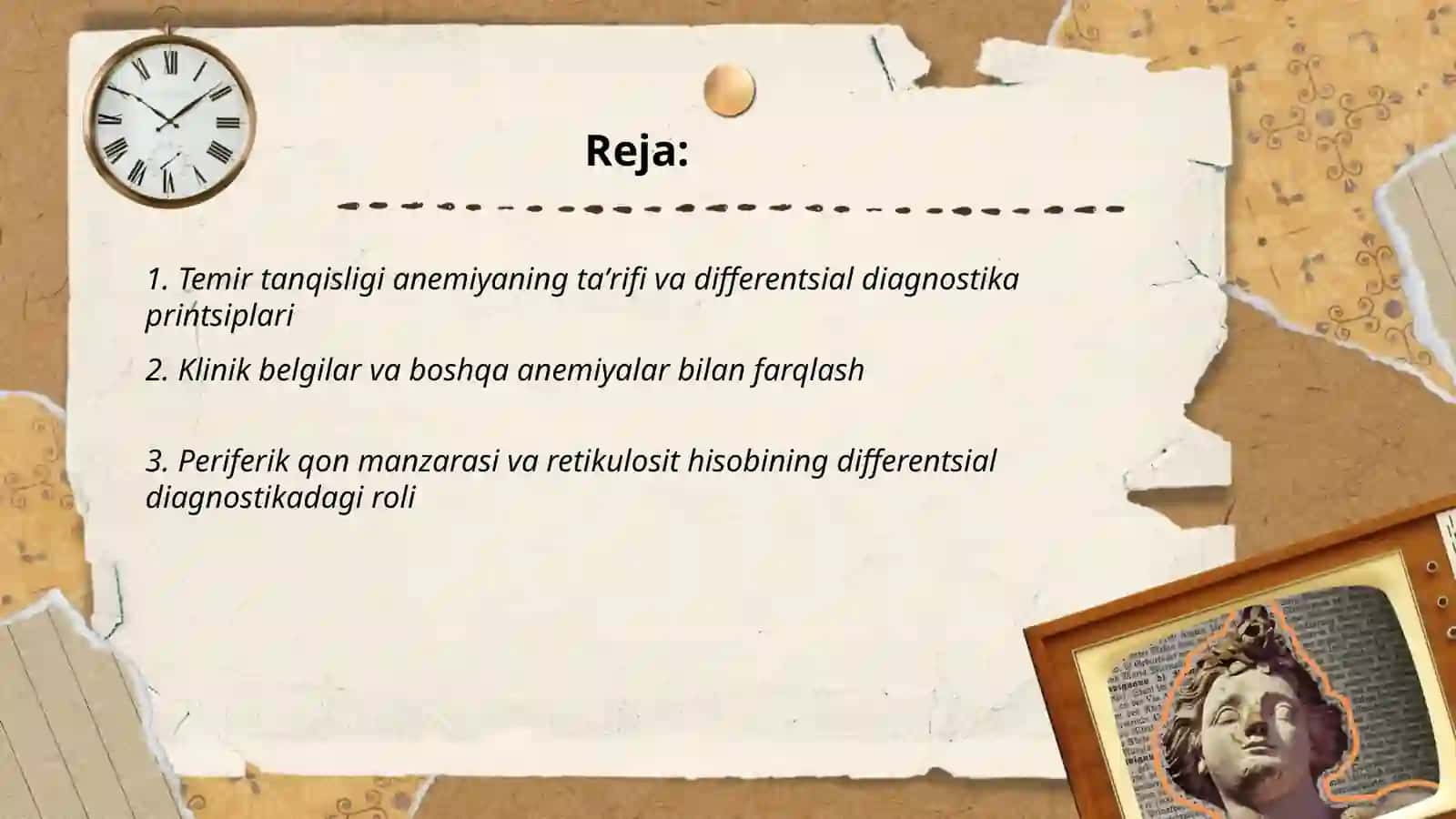 Reja:

1. Temir tanqisligi anemiyaning ta’rifi va differentsial diagnostika printsiplari

2. Klinik belgilar va boshqa anemiyalar bilan farqlash

3. Periferik qon manzarasi va retikulosit hisobining differentsial diagnostikadagi roli